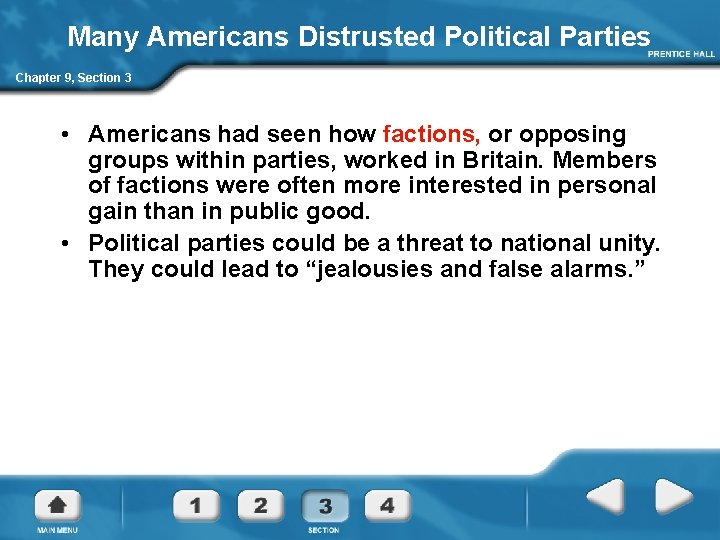 Many Americans Distrusted Political Parties

PRENTICE HALL

Chapter 9, Section 3

• Americans had seen how factions, or opposing groups within parties, worked in Britain. Members of factions were often more interested in personal gain than in public good.

• Political parties could be a threat to national unity. They could lead to “jealousies and false alarms.”

MAIN MENU

1 2 3 4

SECTION